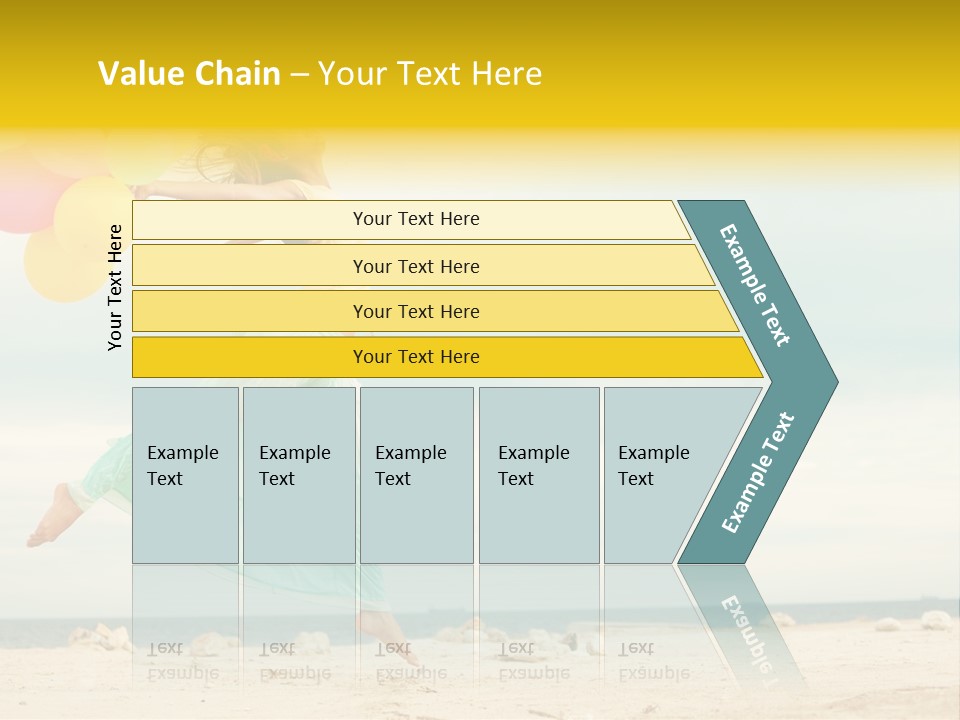 Value Chain – Your Text Here

Your Text Here

Your Text Here

Your Text Here

Your Text Here

Your Text Here

Example Text

Example Text

Example Text

Example Text

Example Text

Example Text

Example Text